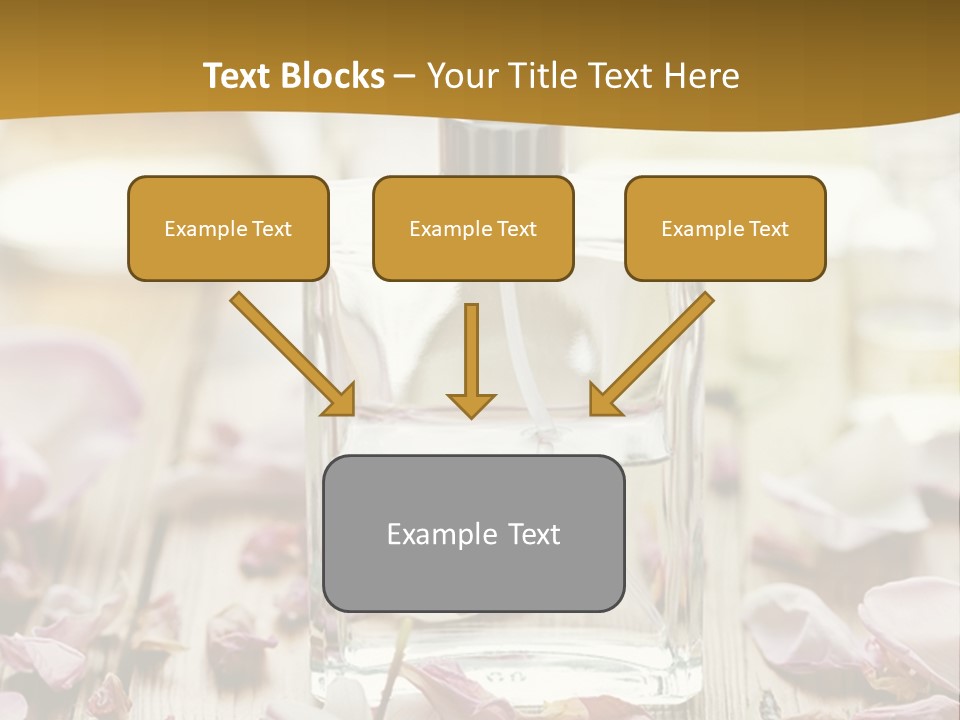 Text Blocks – Your Title Text Here

Example Text

Example Text

Example Text

Example Text